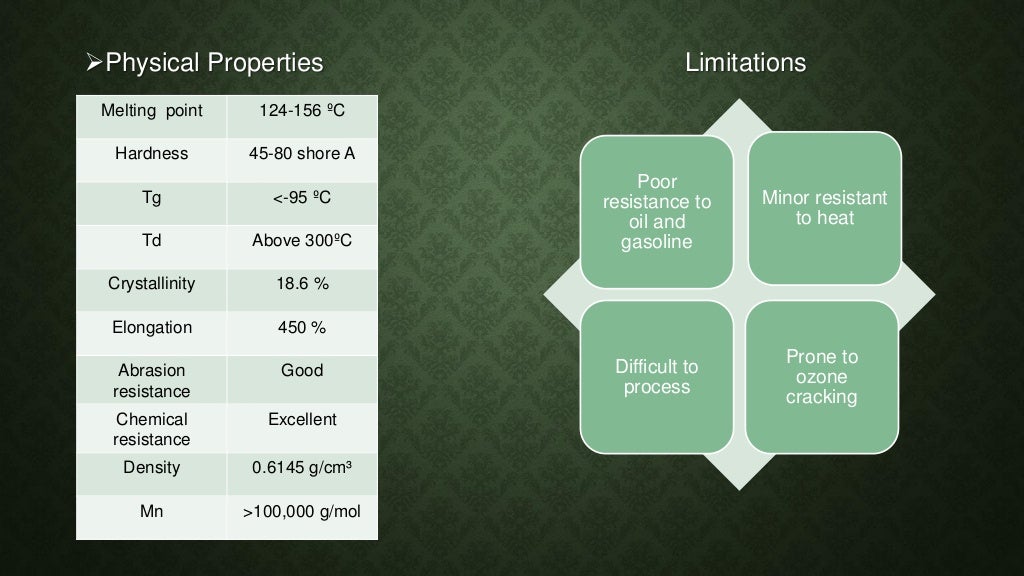 ➢Physical Properties

| Melting point | 124-156 ºC |
|---|---|
| Hardness | 45-80 shore A |
| Tg | <-95 ºC |
| Td | Above 300ºC |
| Crystallinity | 18.6 % |
| Elongation | 450 % |
| Abrasion resistance | Good |
| Chemical resistance | Excellent |
| Density | 0.6145 g/cm³ |
| Mn | >100,000 g/mol |

Limitations

Poor resistance to oil and gasoline

Minor resistant to heat

Difficult to process

Prone to ozone cracking